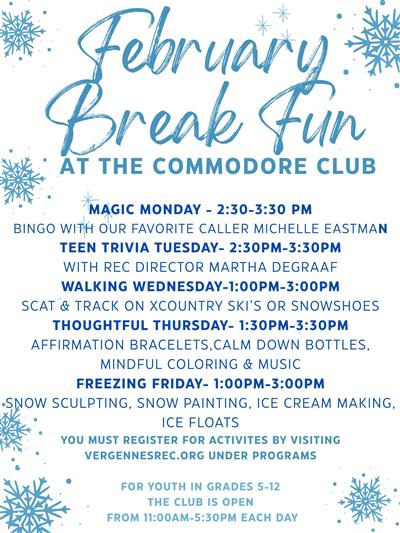 February Break Fun
AT THE COMMODORE CLUB

MAGIC MONDAY - 2:30-3:30 PM
BINGO WITH OUR FAVORITE CALLER MICHELLE EASTMAN
TEEN TRIVIA TUESDAY- 2:30PM-3:30PM
WITH REC DIRECTOR MARTHA DEGRAAF
WALKING WEDNESDAY-1:00PM-3:00PM
SCAT & TRACK ON XCOUNTRY SKI'S OR SNOWSHOES
THOUGHTFUL THURSDAY- 1:30PM-3:30PM
AFFIRMATION BRACELETS,CALM DOWN BOTTLES, MINDFUL COLORING & MUSIC
FREEZING FRIDAY- 1:00PM-3:00PM
SNOW SCULPTING, SNOW PAINTING, ICE CREAM MAKING, ICE FLOATS
YOU MUST REGISTER FOR ACTIVITES BY VISITING VERGENNESREC.ORG UNDER PROGRAMS

FOR YOUTH IN GRADES 5-12
THE CLUB IS OPEN
FROM 11:00AM-5:30PM EACH DAY